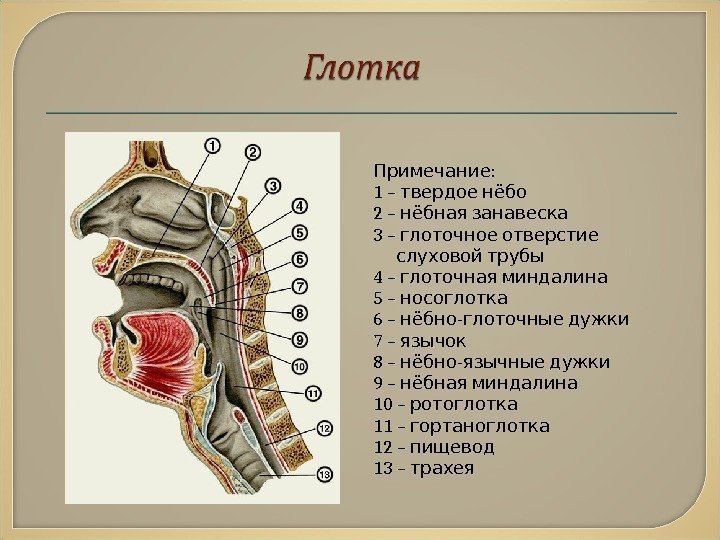 Глотка

1
2
3
4
5
6
7
8
9
10
11
12
13

Примечание:
1 – твердое нёбо
2 – нёбная занавеска
3 – глоточное отверстие слуховой трубы
4 – глоточная миндалина
5 – носоглотка
6 – нёбно-глоточные дужки
7 – язычок
8 – нёбно-язычные дужки
9 – нёбная миндалина
10 – ротоглотка
11 – гортаноглотка
12 – пищевод
13 – трахея